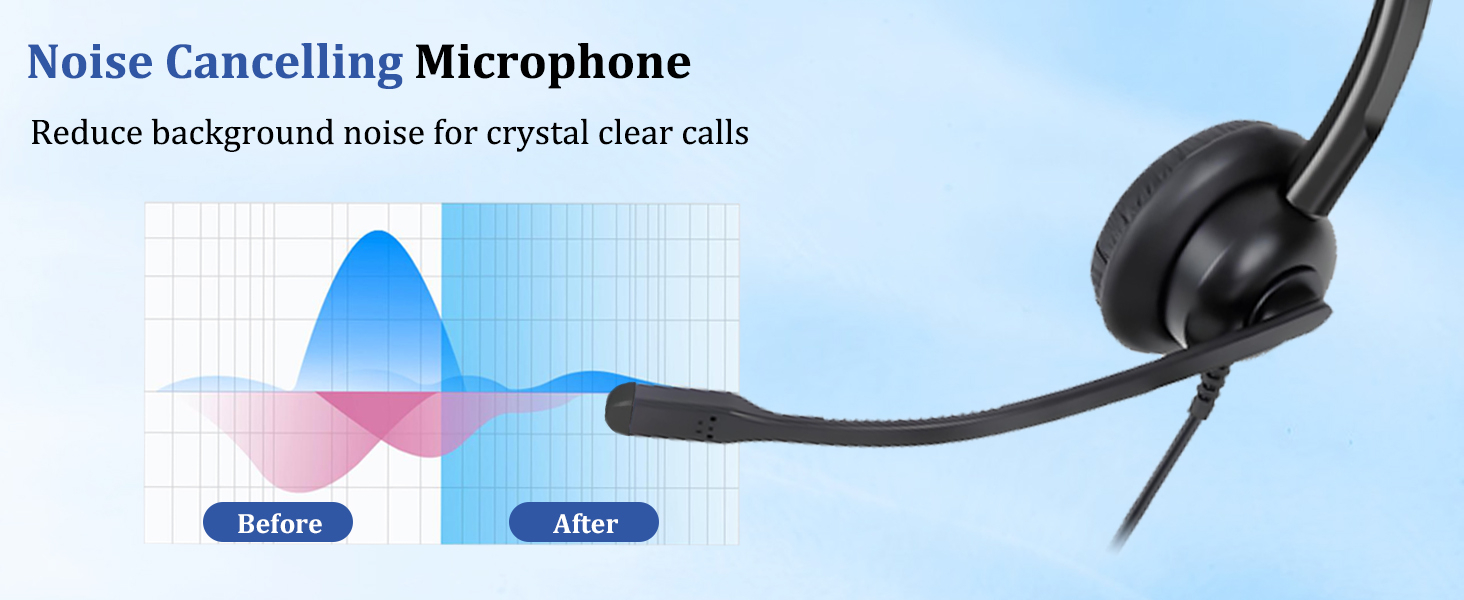 Noise Cancelling Microphone

Reduce background noise for crystal clear calls

Before

After